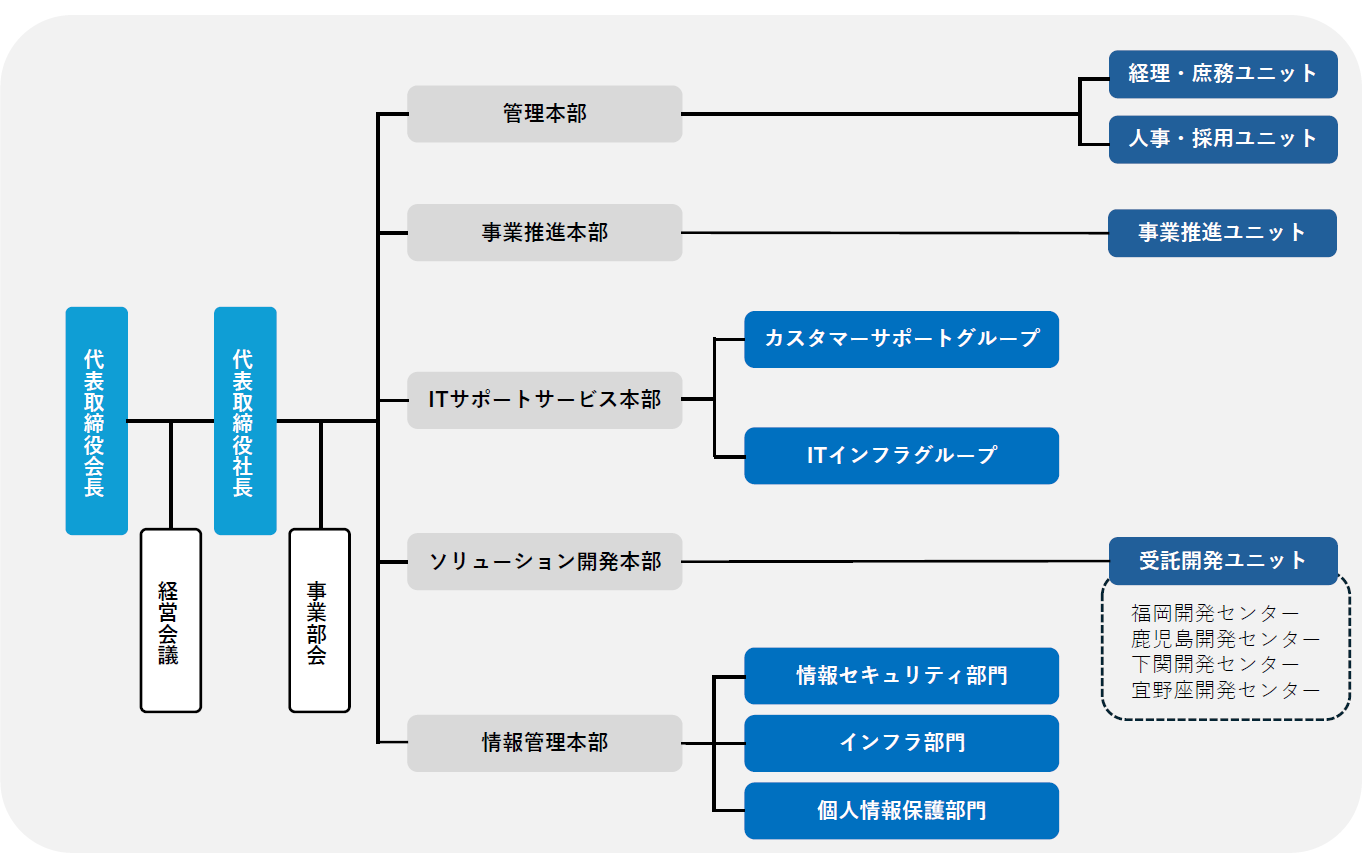 代表取締役会長

経営会議

代表取締役社長

事業部会

管理本部

経理・庶務ユニット

人事・採用ユニット

事業推進本部

事業推進ユニット

ITサポートサービス本部

カスタマーサポートグループ

ITインフラグループ

ソリューション開発本部

受託開発ユニット

福岡開発センター
鹿児島開発センター
下関開発センター
宜野座開発センター

情報管理本部

情報セキュリティ部門

インフラ部門

個人情報保護部門